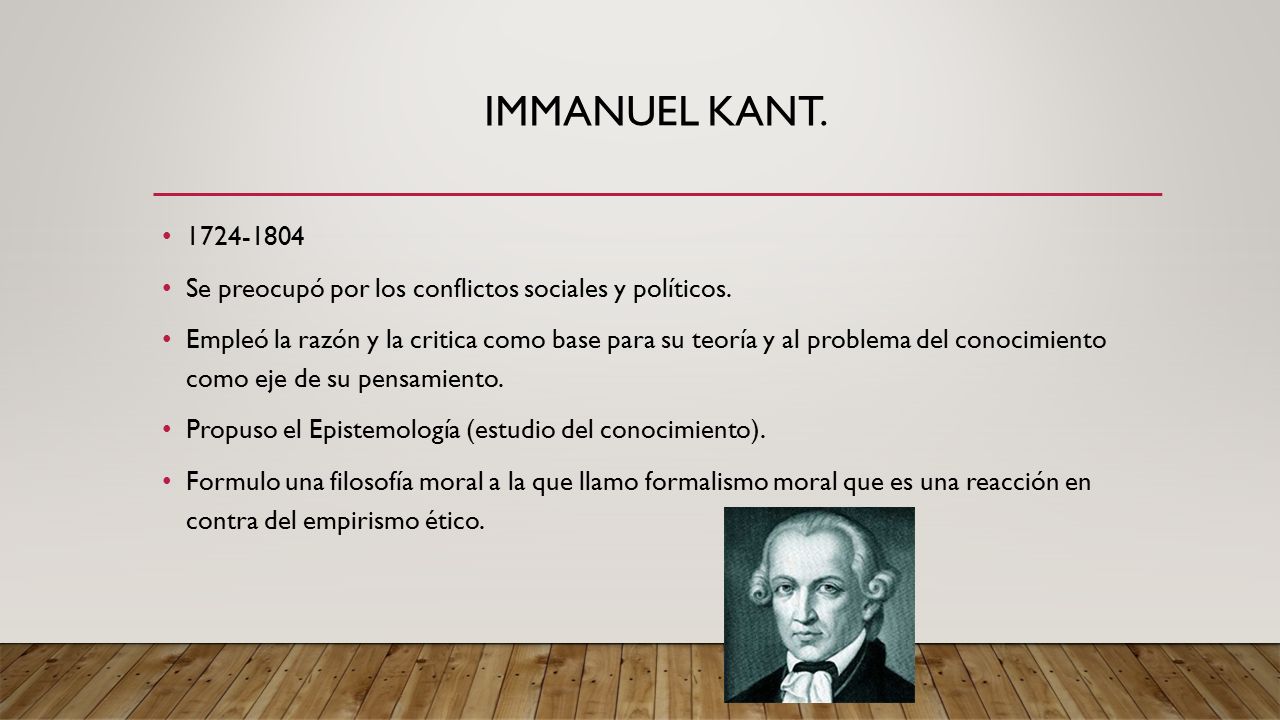 IMMANUEL KANT.

• 1724-1804

• Se preocupó por los conflictos sociales y políticos.

• Empleó la razón y la critica como base para su teoría y al problema del conocimiento como eje de su pensamiento.

• Propuso el Epistemología (estudio del conocimiento).

• Formulo una filosofía moral a la que llamo formalismo moral que es una reacción en contra del empirismo ético.